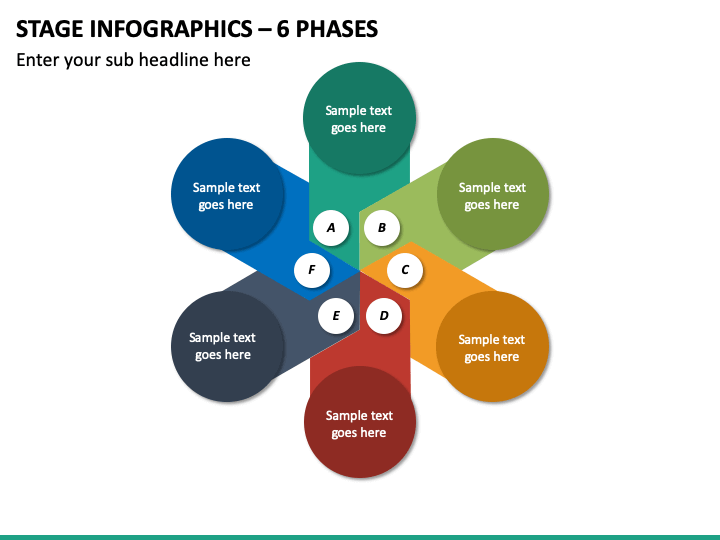 STAGE INFOGRAPHICS – 6 PHASES

Enter your sub headline here

Sample text goes here

Sample text goes here

Sample text goes here

A

B

F

C

E

D

Sample text goes here

Sample text goes here

Sample text goes here